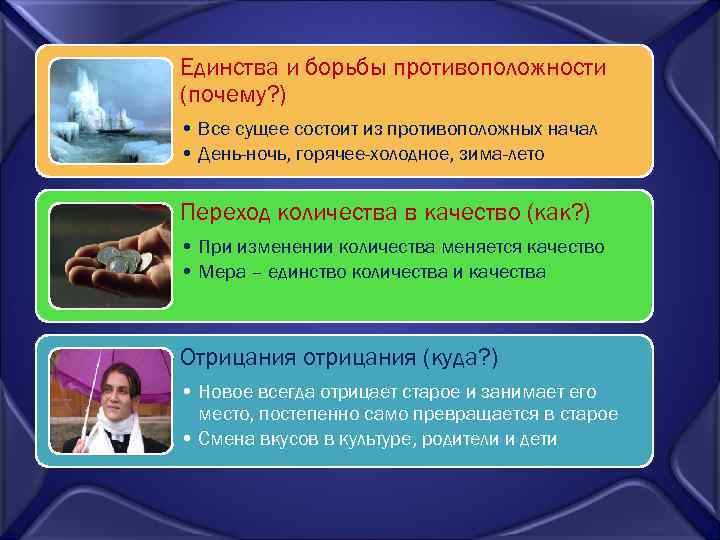 Единства и борьбы противоположности (почему?)

• Все сущее состоит из противоположных начал
• День-ночь, горячее-холодное, зима-лето

Переход количества в качество (как?)

• При изменении количества меняется качество
• Мера – единство количества и качества

Отрицания отрицания (куда?)

• Новое всегда отрицает старое и занимает его место, постепенно само превращается в старое
• Смена вкусов в культуре, родители и дети